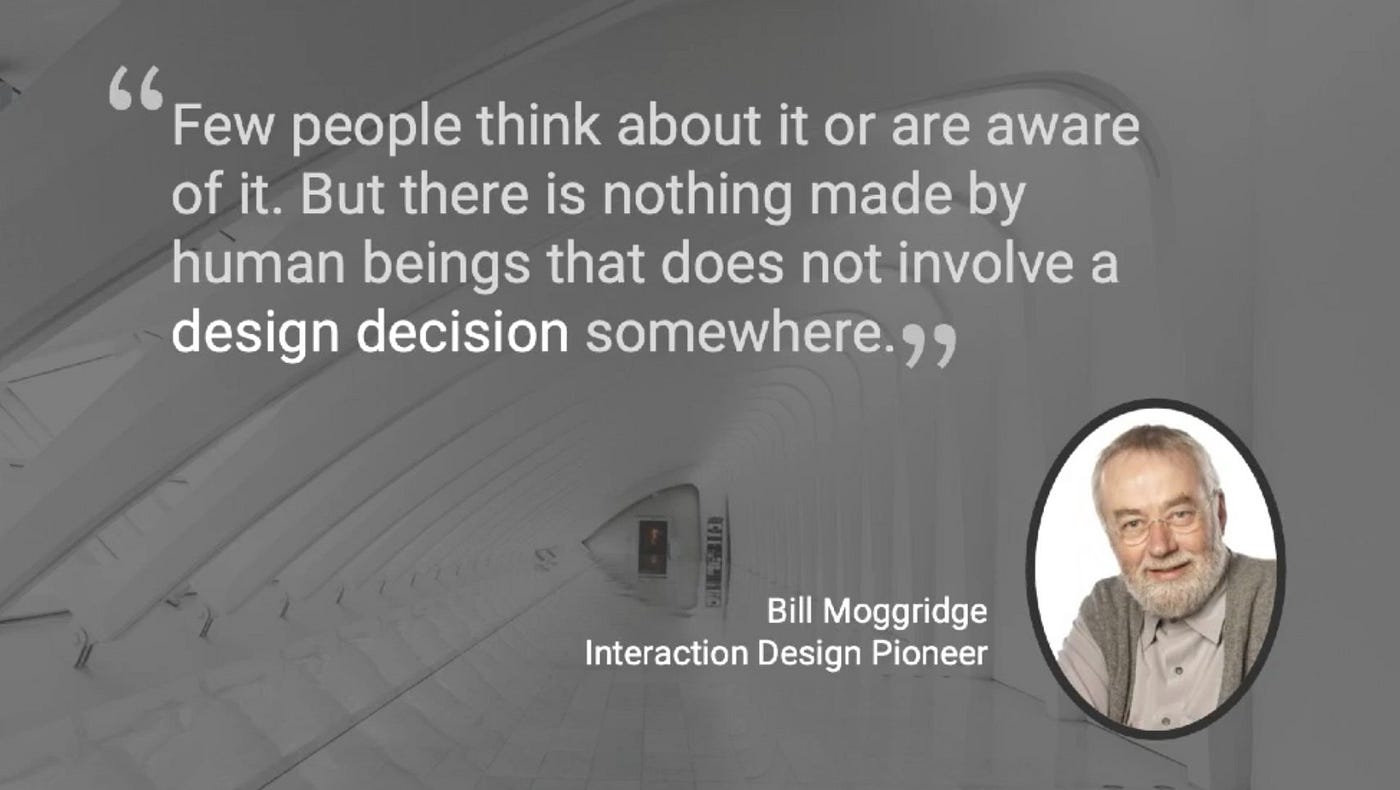 “Few people think about it or are aware of it. But there is nothing made by human beings that does not involve a design decision somewhere.”

Bill Moggridge
Interaction Design Pioneer